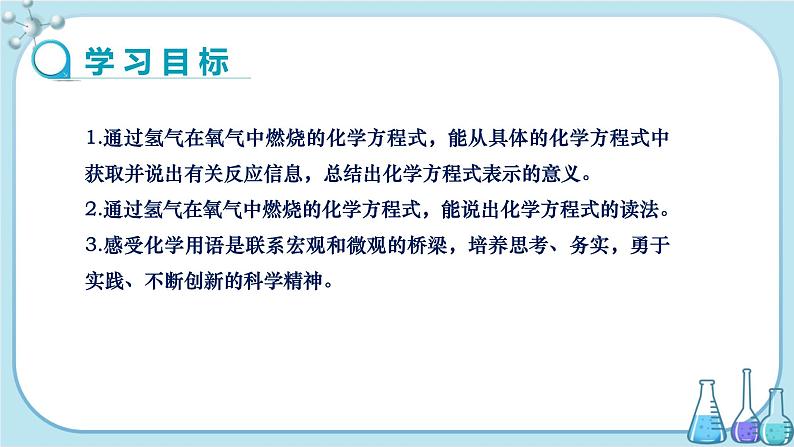 学习目标

1.通过氢气在氧气中燃烧的化学方程式，能从具体的化学方程式中获取并说出有关反应信息，总结出化学方程式表示的意义。

2.通过氢气在氧气中燃烧的化学方程式，能说出化学方程式的读法。

3.感受化学用语是联系宏观和微观的桥梁，培养思考、务实，勇于实践、不断创新的科学精神。